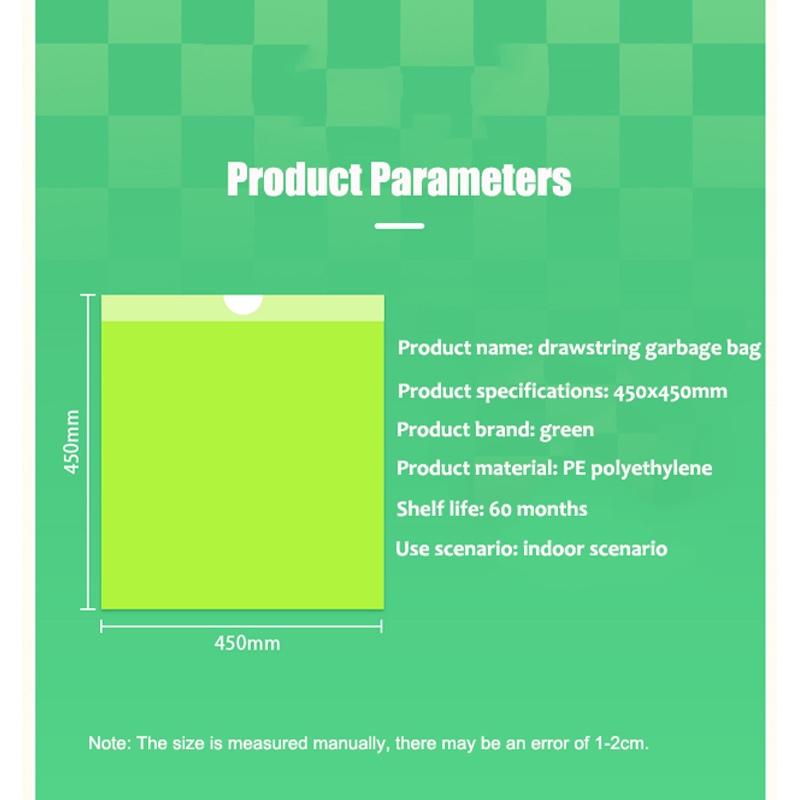 Product Parameters

450mm

450mm

Product name: drawstring garbage bag

Product specifications: 450x450mm

Product brand: green

Product material: PE polyethylene

Shelf life: 60 months

Use scenario: indoor scenario

Note: The size is measured manually, there may be an error of 1-2cm.